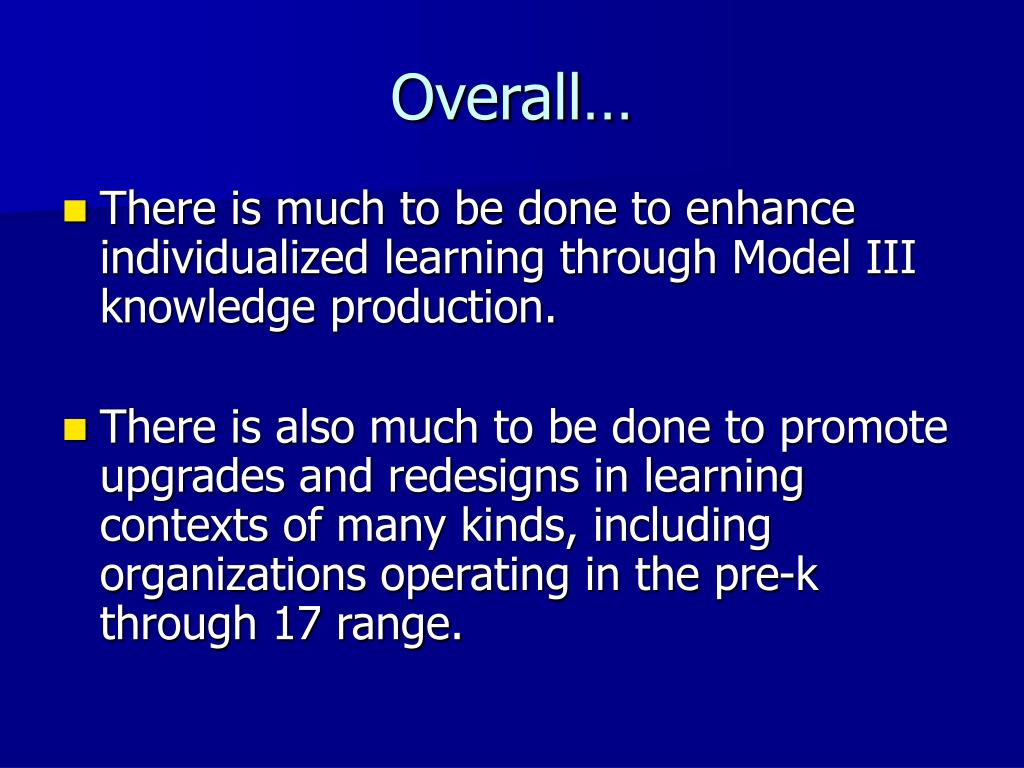 Overall…

There is much to be done to enhance individualized learning through Model III knowledge production.

There is also much to be done to promote upgrades and redesigns in learning contexts of many kinds, including organizations operating in the pre-k through 17 range.